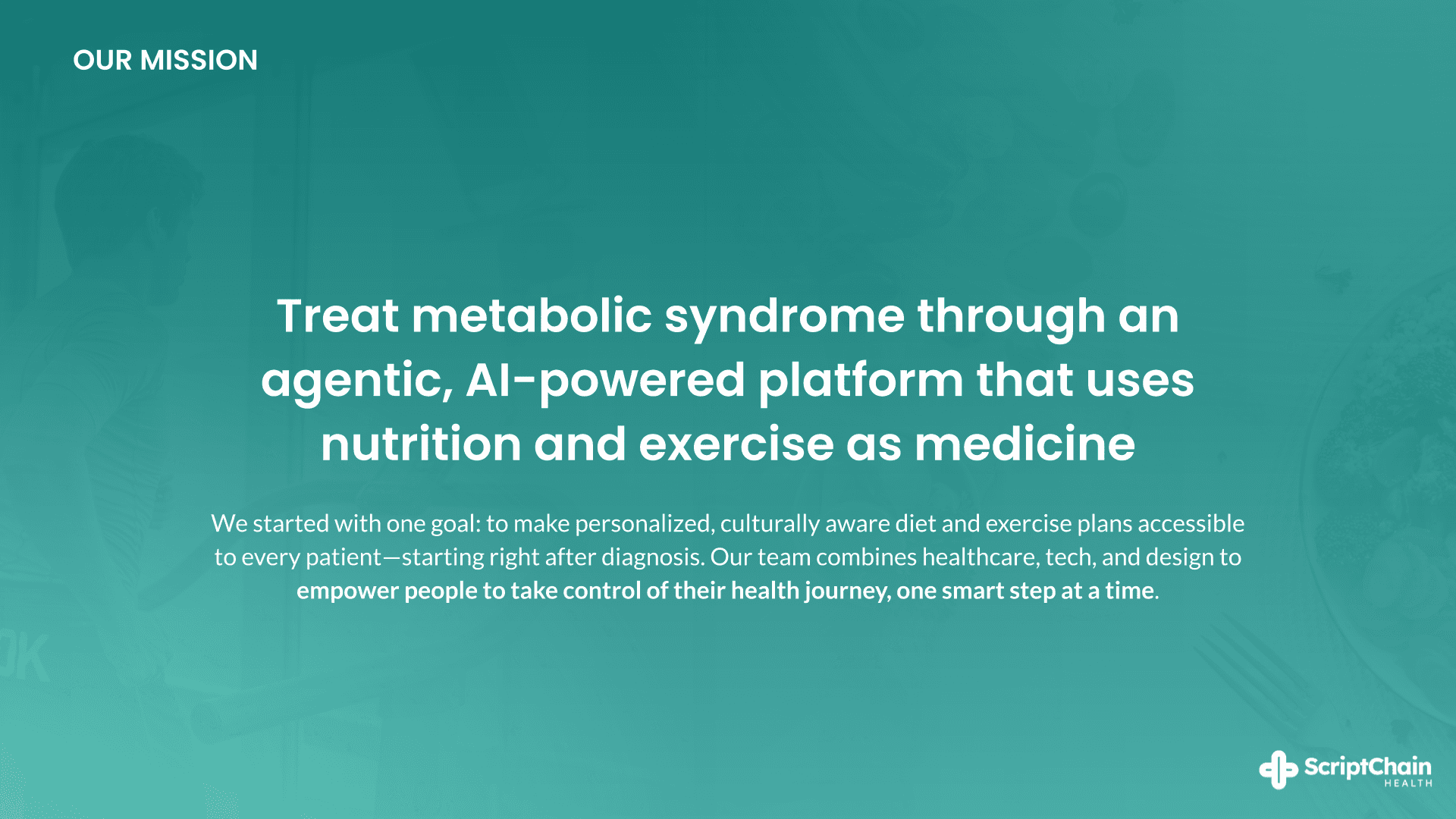 OUR MISSION

Treat metabolic syndrome through an agentic, AI-powered platform that uses nutrition and exercise as medicine

We started with one goal: to make personalized, culturally aware diet and exercise plans accessible to every patient—starting right after diagnosis. Our team combines healthcare, tech, and design to empower people to take control of their health journey, one smart step at a time.

ScriptChain HEALTH